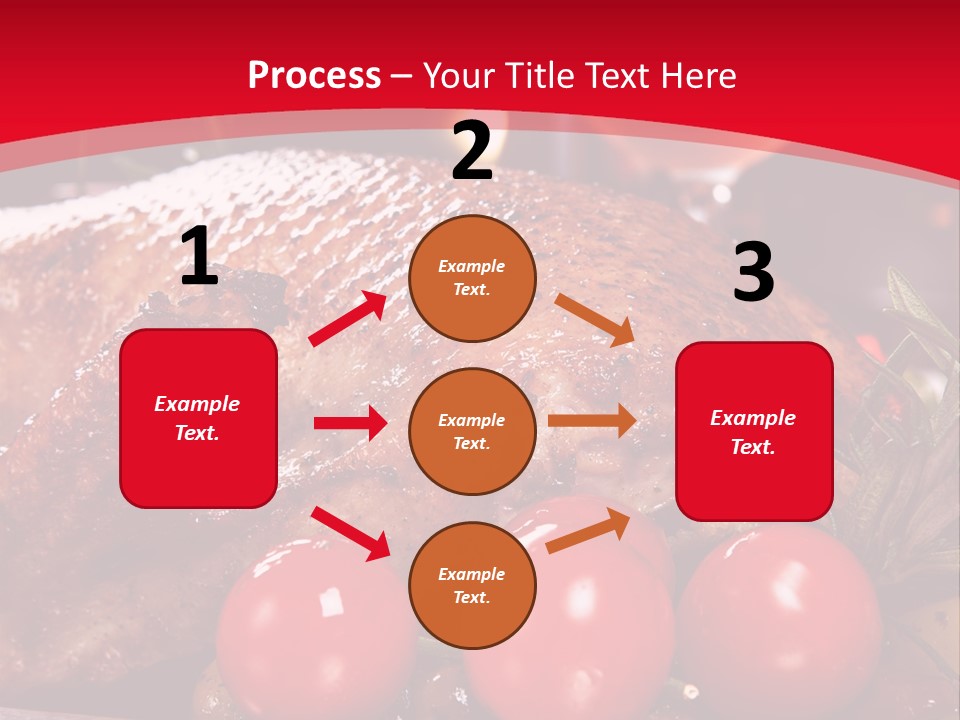 Process – Your Title Text Here

1

Example Text.

2

Example Text.

Example Text.

Example Text.

3

Example Text.